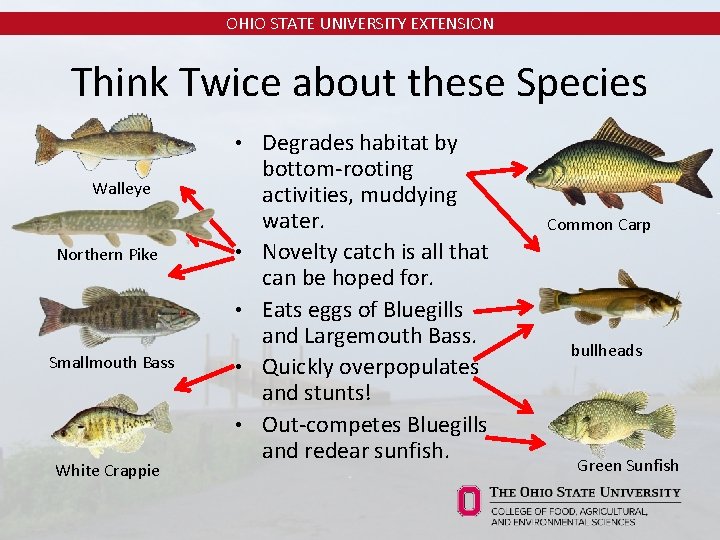 OHIO STATE UNIVERSITY EXTENSION

Think Twice about these Species

Walleye

Northern Pike

Smallmouth Bass

White Crappie

• Degrades habitat by bottom-rooting activities, muddying water.
• Novelty catch is all that can be hoped for.
• Eats eggs of Bluegills and Largemouth Bass.
• Quickly overpopulates and stunts!
• Out-competes Bluegills and redear sunfish.

Common Carp

bullheads

Green Sunfish

THE OHIO STATE UNIVERSITY
COLLEGE OF FOOD, AGRICULTURAL, AND ENVIRONMENTAL SCIENCES